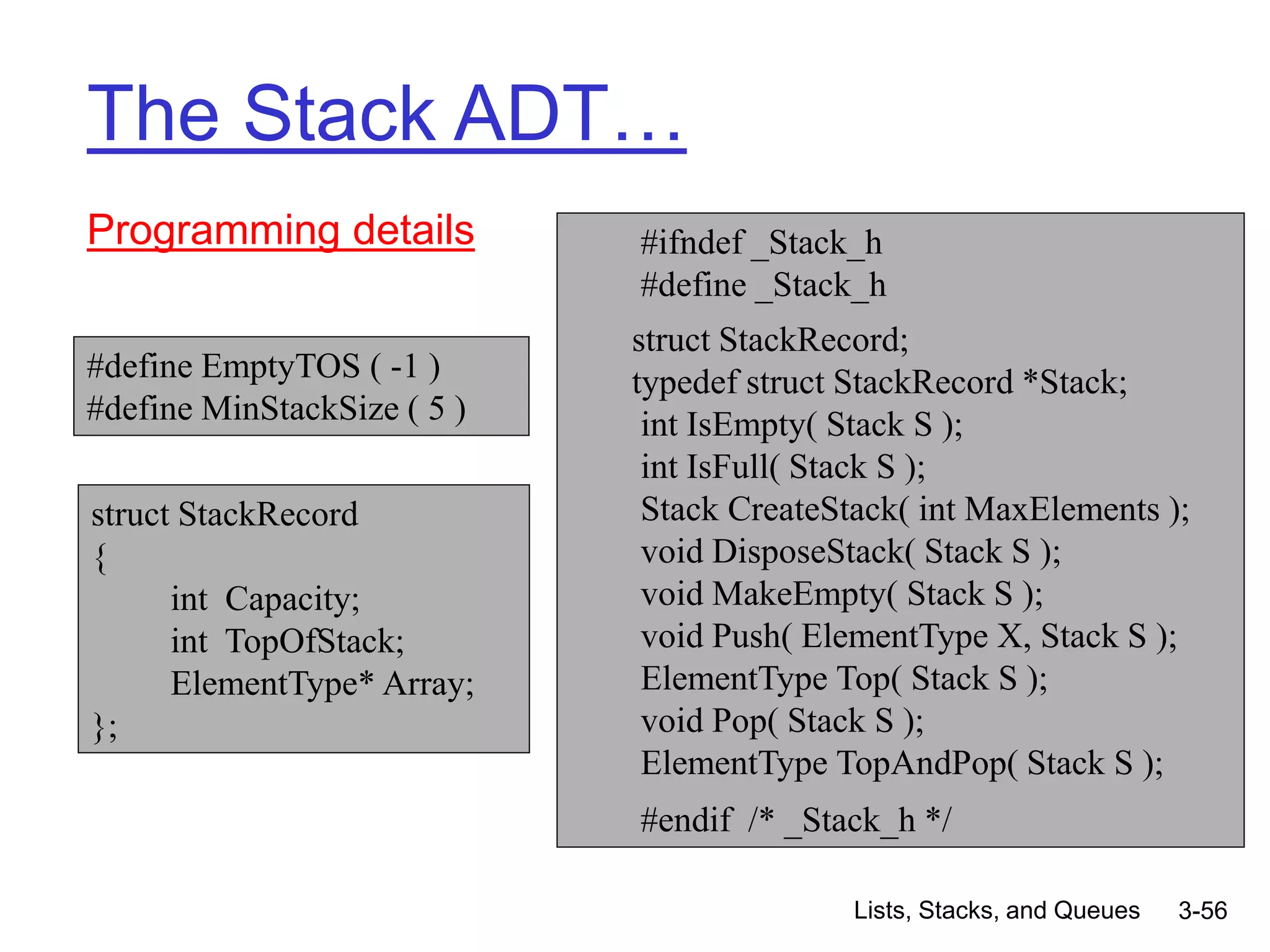 The Stack ADT…

Programming details

#define EmptyTOS ( -1 )
#define MinStackSize ( 5 )

struct StackRecord
{
int Capacity;
int TopOfStack;
ElementType* Array;
};

#ifndef _Stack_h
#define _Stack_h

struct StackRecord;
typedef struct StackRecord *Stack;
int IsEmpty( Stack S );
int IsFull( Stack S );
Stack CreateStack( int MaxElements );
void DisposeStack( Stack S );
void MakeEmpty( Stack S );
void Push( ElementType X, Stack S );
ElementType Top( Stack S );
void Pop( Stack S );
ElementType TopAndPop( Stack S );

#endif /* _Stack_h */

Lists, Stacks, and Queues 3-56